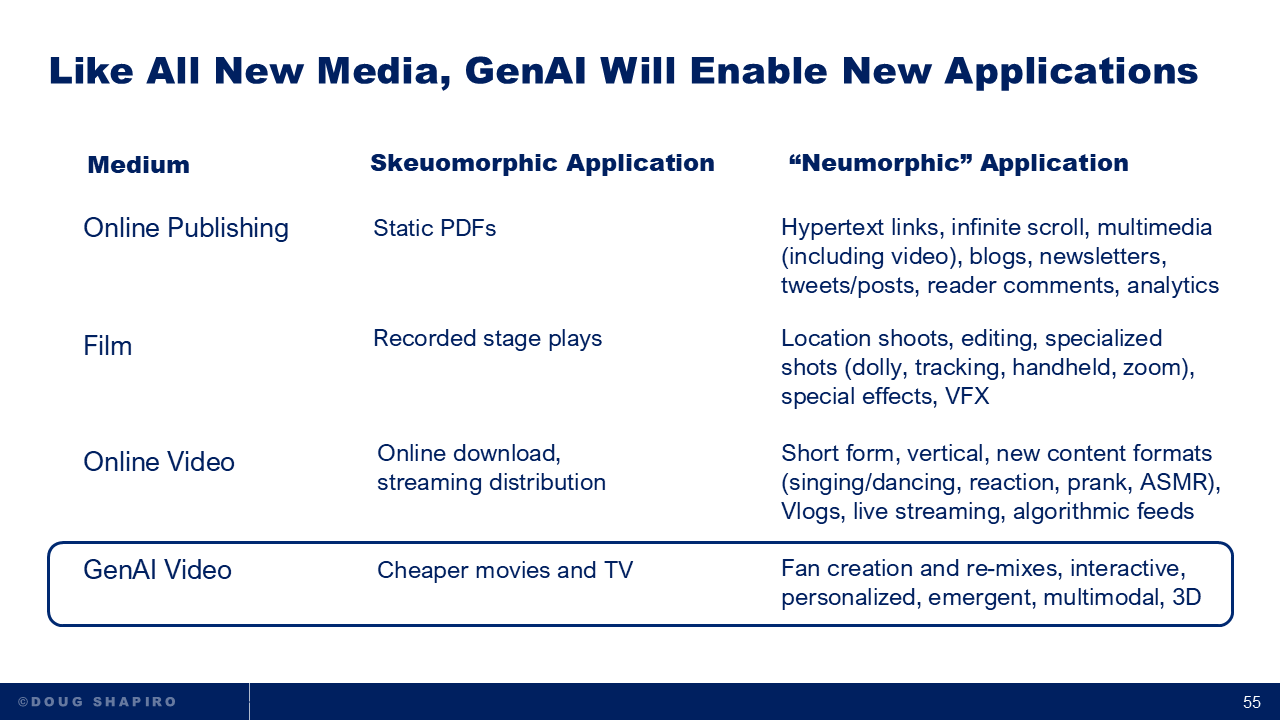 Like All New Media, GenAI Will Enable New Applications

| Medium | Skeuomorphic Application | “Neumorphic” Application |
|---|---|---|
| Online Publishing | Static PDFs | Hypertext links, infinite scroll, multimedia (including video), blogs, newsletters, tweets/posts, reader comments, analytics |
| Film | Recorded stage plays | Location shoots, editing, specialized shots (dolly, tracking, handheld, zoom), special effects, VFX |
| Online Video | Online download, streaming distribution | Short form, vertical, new content formats (singing/dancing, reaction, prank, ASMR), Vlogs, live streaming, algorithmic feeds |
| GenAI Video | Cheaper movies and TV | Fan creation and re-mixes, interactive, personalized, emergent, multimodal, 3D |

©DOUG SHAPIRO

55